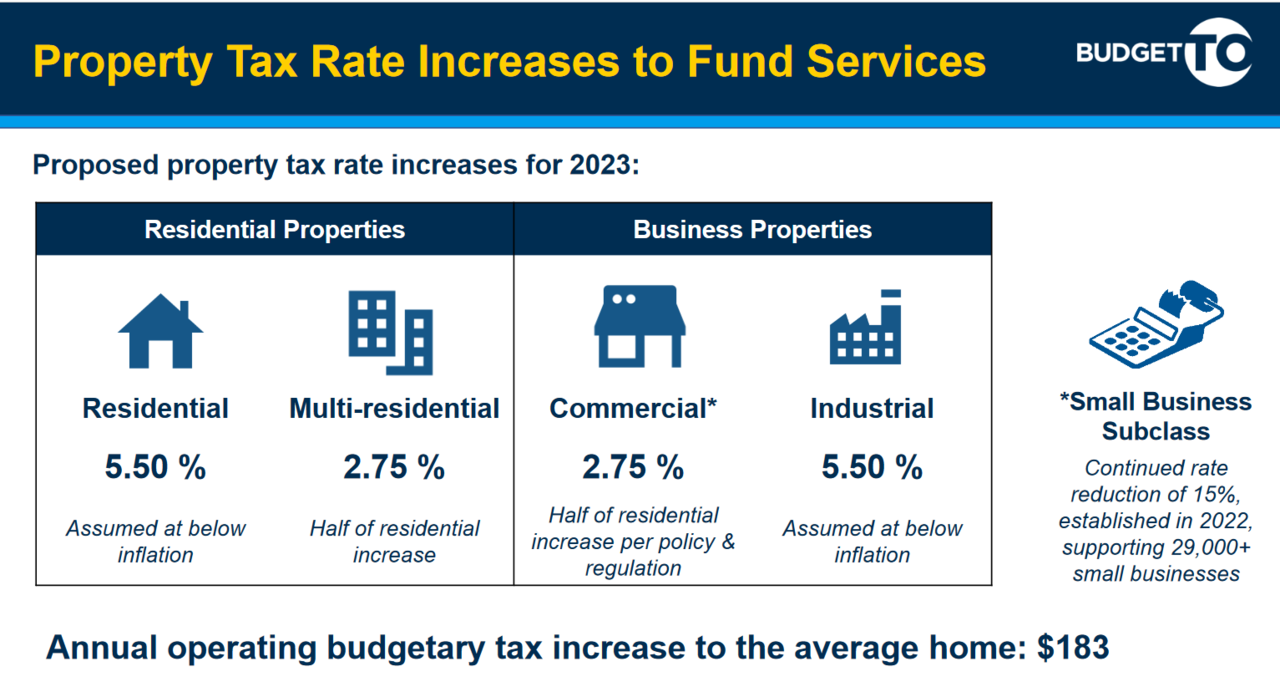 Property Tax Rate Increases to Fund Services

BUDGET TO

Proposed property tax rate increases for 2023:

| Residential Properties | | Business Properties | |
|---|---|---|---|
| Residential | Multi-residential | Commercial* | Industrial |
| 5.50 % | 2.75 % | 2.75 % | 5.50 % |
| Assumed at below inflation | Half of residential increase | Half of residential increase per policy & regulation | Assumed at below inflation |

*Small Business Subclass

Continued rate reduction of 15%, established in 2022, supporting 29,000+ small businesses

Annual operating budgetary tax increase to the average home: $183